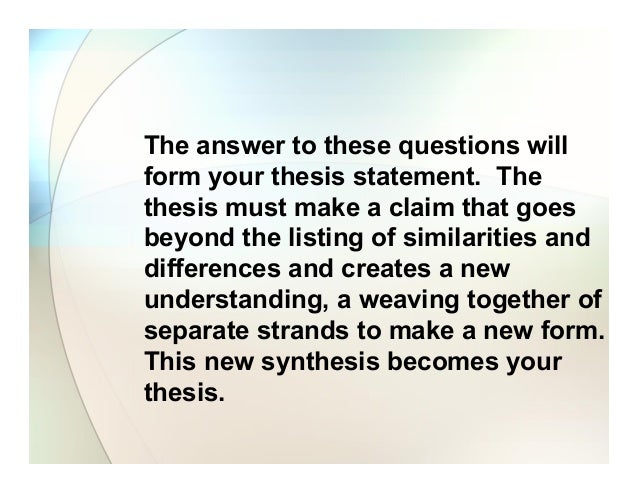 The answer to these questions will form your thesis statement.  The thesis must make a claim that goes beyond the listing of similarities and differences and creates a new understanding, a weaving together of separate strands to make a new form. This new synthesis becomes your thesis.